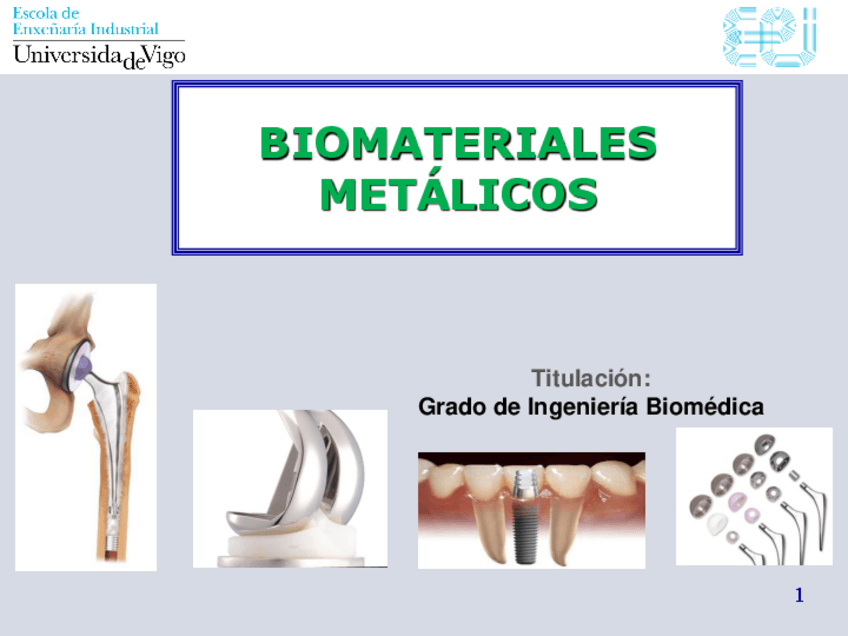 Escola de
Enxeñaría Industrial
UniversidadeVigo

BIOMATERIALES METÁLICOS

Titulación:
Grado de Ingeniería Biomédica

1